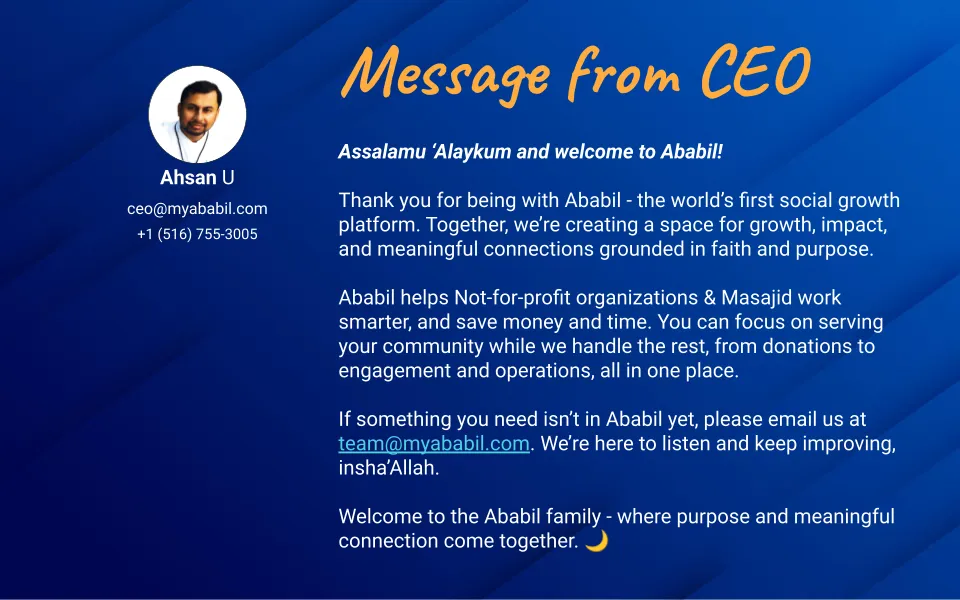 Ahsan U
ceo@myababil.com
+1 (516) 755-3005

Message from CEO

Assalamu 'Alaykum and welcome to Ababil!

Thank you for being with Ababil - the world's first social growth platform. Together, we're creating a space for growth, impact, and meaningful connections grounded in faith and purpose.

Ababil helps Not-for-profit organizations & Masajid work smarter, and save money and time. You can focus on serving your community while we handle the rest, from donations to engagement and operations, all in one place.

If something you need isn't in Ababil yet, please email us at team@myababil.com. We're here to listen and keep improving, insha'Allah.

Welcome to the Ababil family - where purpose and meaningful connection come together. 🌙